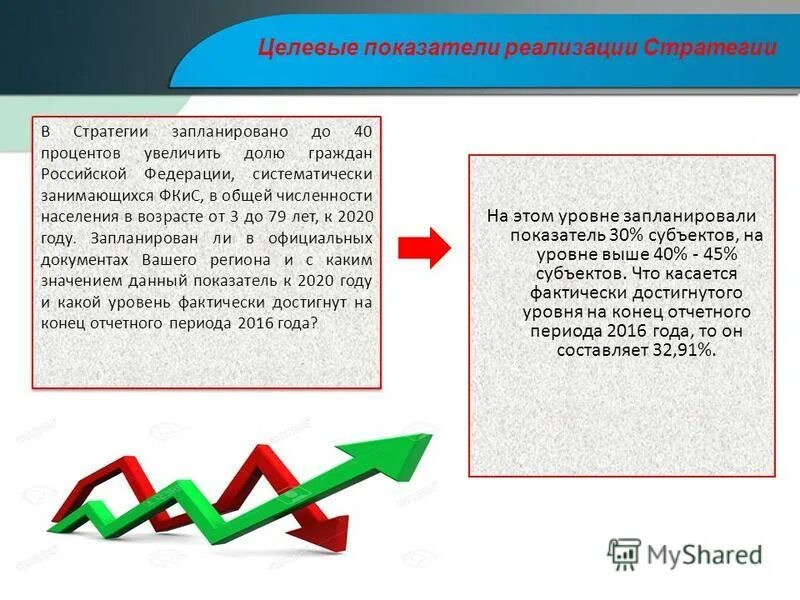 Целевые показатели реализации Стратегии

В Стратегии запланировано до 40 процентов увеличить долю граждан Российской Федерации, систематически занимающихся ФКиС, в общей численности населения в возрасте от 3 до 79 лет, к 2020 году. Запланирован ли в официальных документах Вашего региона и с каким значением данный показатель к 2020 году и какой уровень фактически достигнут на конец отчетного периода 2016 года?

На этом уровне запланировали показатель 30% субъектов, на уровне выше 40% - 45% субъектов. Что касается фактически достигнутого уровня на конец отчетного периода 2016 года, то он составляет 32,91%.

MyShared